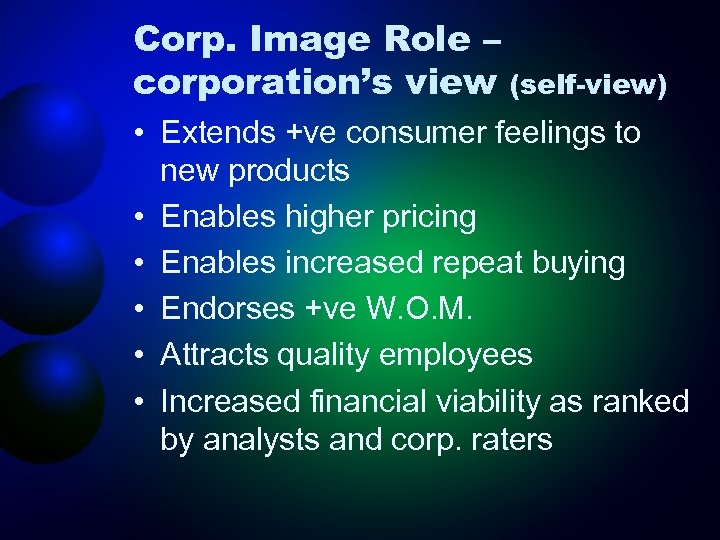 Corp. Image Role – corporation's view (self-view)

• Extends +ve consumer feelings to new products
• Enables higher pricing
• Enables increased repeat buying
• Endorses +ve W.O.M.
• Attracts quality employees
• Increased financial viability as ranked by analysts and corp. raters